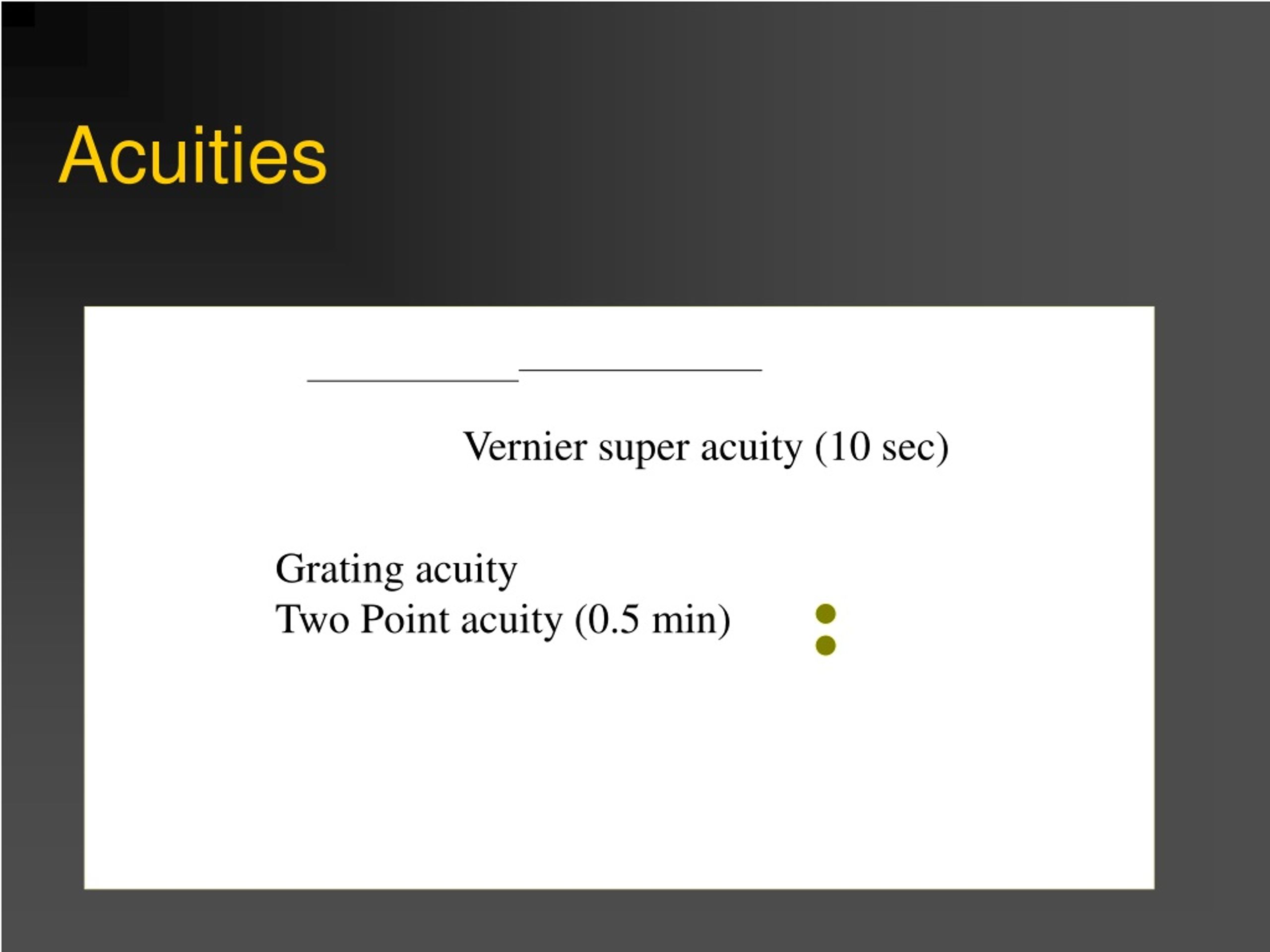 Acuities

Vernier super acuity (10 sec)

Grating acuity
Two Point acuity (0.5 min)